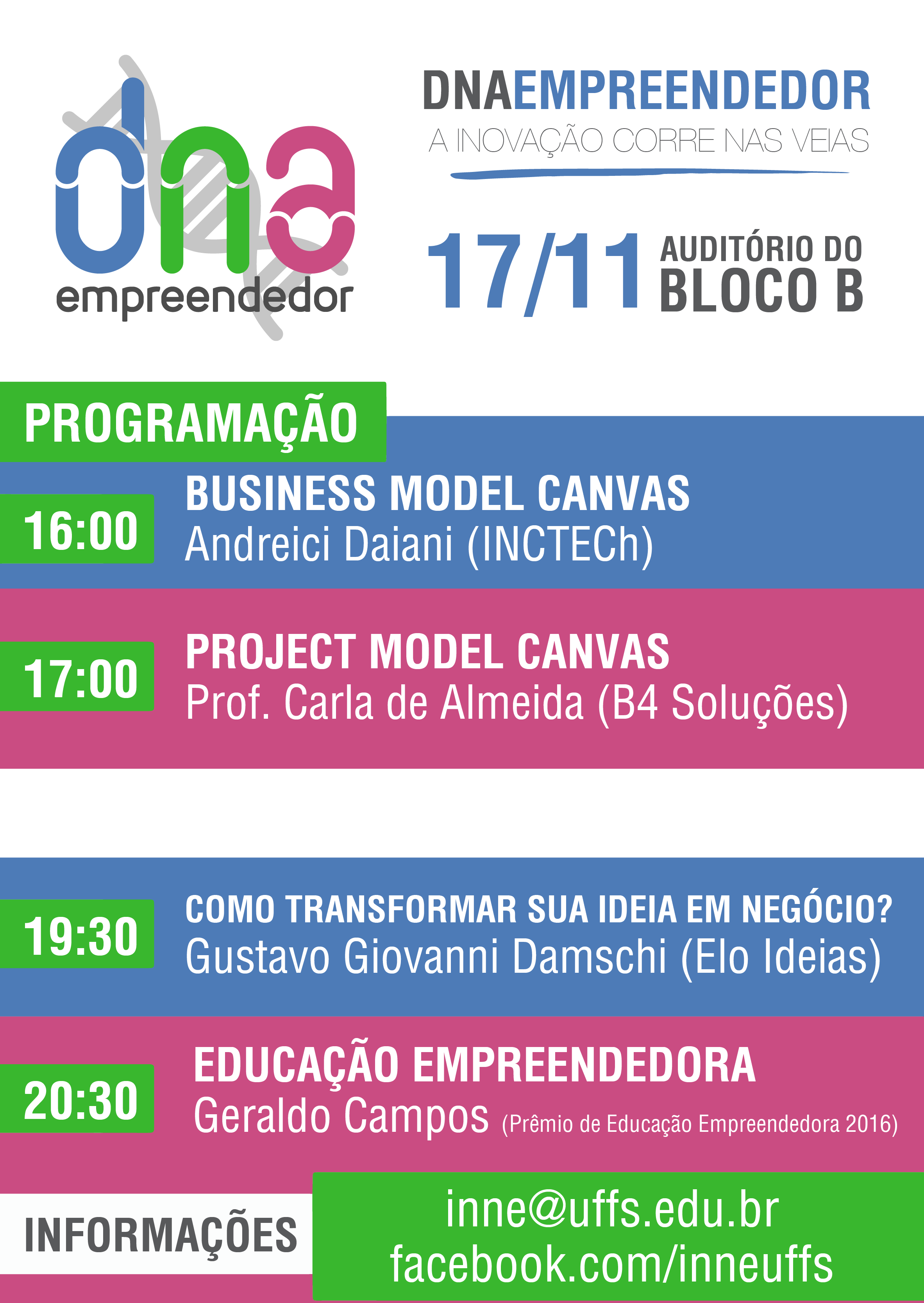 dna
empreendedor

DNAEMPREENDEDOR
A INOVAÇÃO CORRE NAS VEIAS

17/11 AUDITÓRIO DO BLOCO B

PROGRAMAÇÃO

16:00 BUSINESS MODEL CANVAS
Andreici Daiani (INCTECh)

17:00 PROJECT MODEL CANVAS
Prof. Carla de Almeida (B4 Soluções)

19:30 COMO TRANSFORMAR SUA IDEIA EM NEGÓCIO?
Gustavo Giovanni Damschi (Elo Ideias)

20:30 EDUCAÇÃO EMPREENDEDORA
Geraldo Campos (Prêmio de Educação Empreendedora 2016)

INFORMAÇÕES
inne@uffs.edu.br
facebook.com/inneuffs